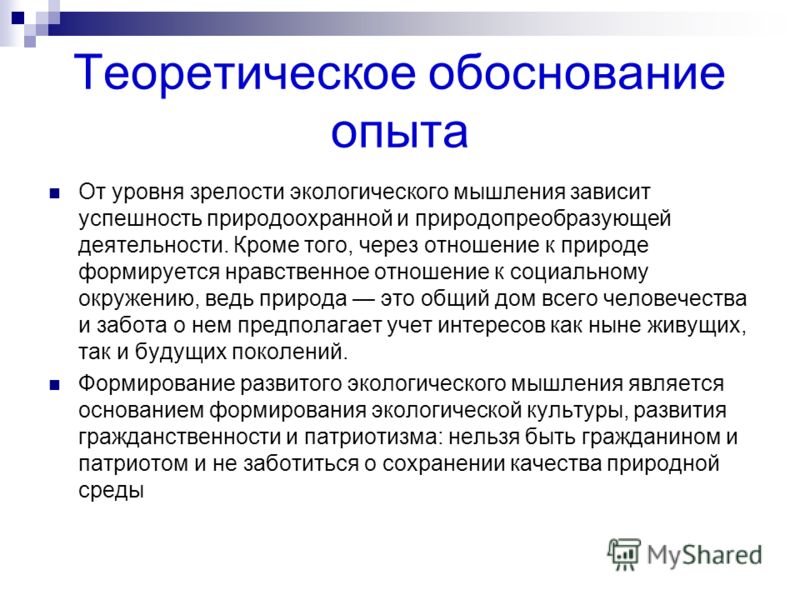 Теоретическое обоснование опыта

От уровня зрелости экологического мышления зависит успешность природоохранной и природопреобразующей деятельности. Кроме того, через отношение к природе формируется нравственное отношение к социальному окружению, ведь природа — это общий дом всего человечества и забота о нем предполагает учет интересов как ныне живущих, так и будущих поколений.

Формирование развитого экологического мышления является основанием формирования экологической культуры, развития гражданственности и патриотизма: нельзя быть гражданином и патриотом и не заботиться о сохранении качества природной среды

MyShared